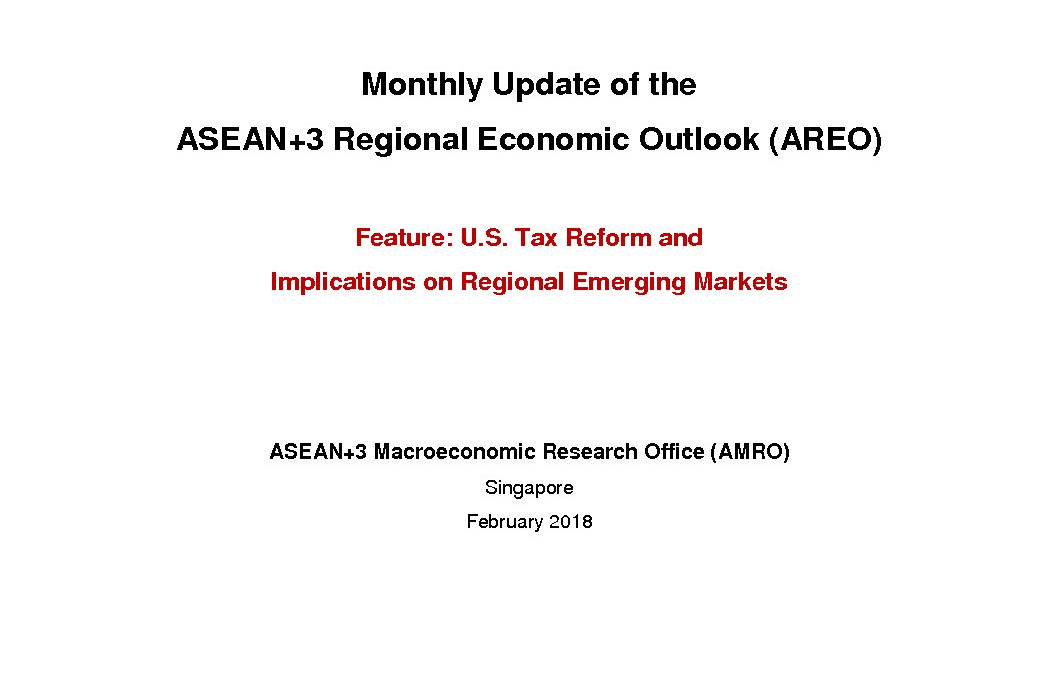 Monthly Update of the

ASEAN+3 Regional Economic Outlook (AREO)

Feature: U.S. Tax Reform and

Implications on Regional Emerging Markets

ASEAN+3 Macroeconomic Research Office (AMRO)

Singapore

February 2018